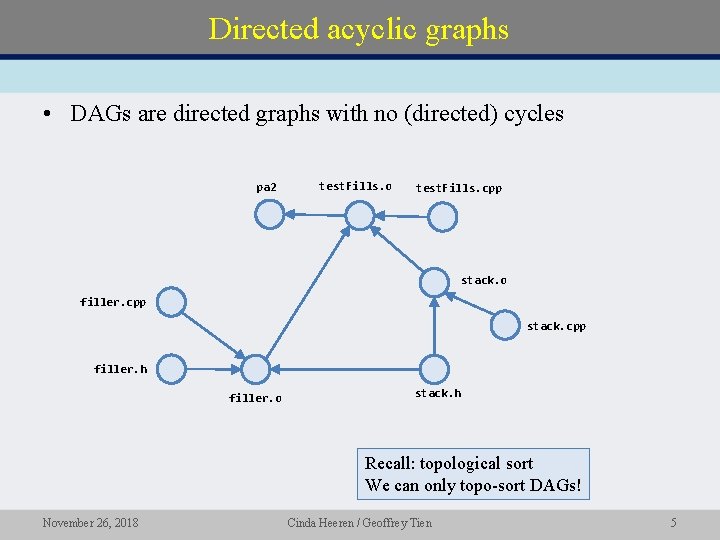 Directed acyclic graphs

• DAGs are directed graphs with no (directed) cycles

pa2

testFills.o

testFills.cpp

stack.o

filler.cpp

stack.cpp

filler.h

filler.o

stack.h

Recall: topological sort
We can only topo-sort DAGs!

November 26, 2018

Cinda Heeren / Geoffrey Tien

5